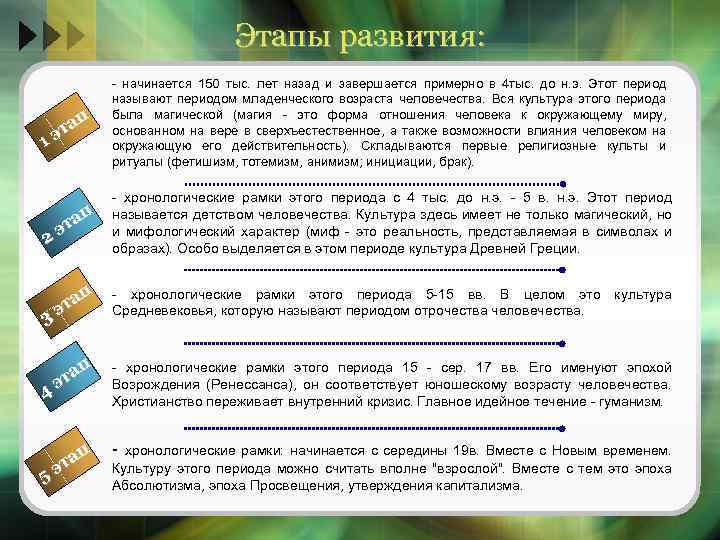 Этапы развития:

1 этап

- начинается 150 тыс. лет назад и завершается примерно в 4тыс. до н.э. Этот период называют периодом младенческого возраста человечества. Вся культура этого периода была магической (магия - это форма отношения человека к окружающему миру, основанном на вере в сверхъестественное, а также возможности влияния человеком на окружающую его действительность). Складываются первые религиозные культы и ритуалы (фетишизм, тотемизм, анимизм; инициации, брак).

2 этап

- хронологические рамки этого периода с 4 тыс. до н.э. - 5 в. н.э. Этот период называется детством человечества. Культура здесь имеет не только магический, но и мифологический характер (миф - это реальность, представляемая в символах и образах). Особо выделяется в этом периоде культура Древней Греции.

3 этап

- хронологические рамки этого периода 5-15 вв. В целом это культура Средневековья, которую называют периодом отрочества человечества.

4 этап

- хронологические рамки этого периода 15 - сер. 17 вв. Его именуют эпохой Возрождения (Ренессанса), он соответствует юношескому возрасту человечества. Христианство переживает внутренний кризис. Главное идейное течение - гуманизм.

5 этап

- хронологические рамки: начинается с середины 19в. Вместе с Новым временем. Культуру этого периода можно считать вполне "взрослой". Вместе с тем это эпоха Абсолютизма, эпоха Просвещения, утверждения капитализма.